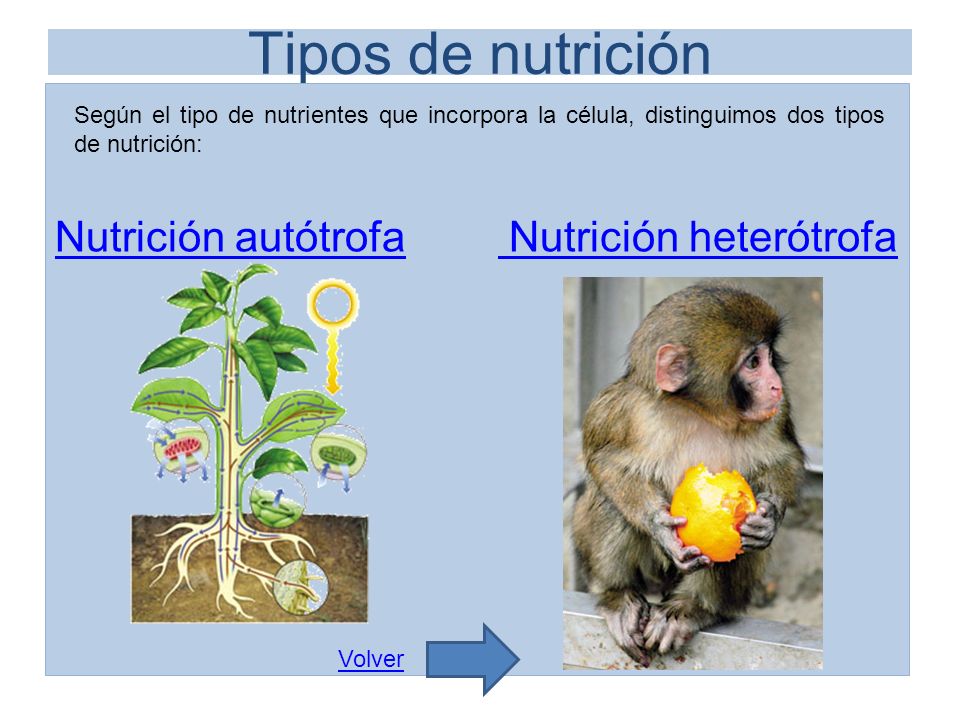 Tipos de nutrición

Según el tipo de nutrientes que incorpora la célula, distinguimos dos tipos de nutrición:

Nutrición autótrofa

Nutrición heterótrofa

Volver